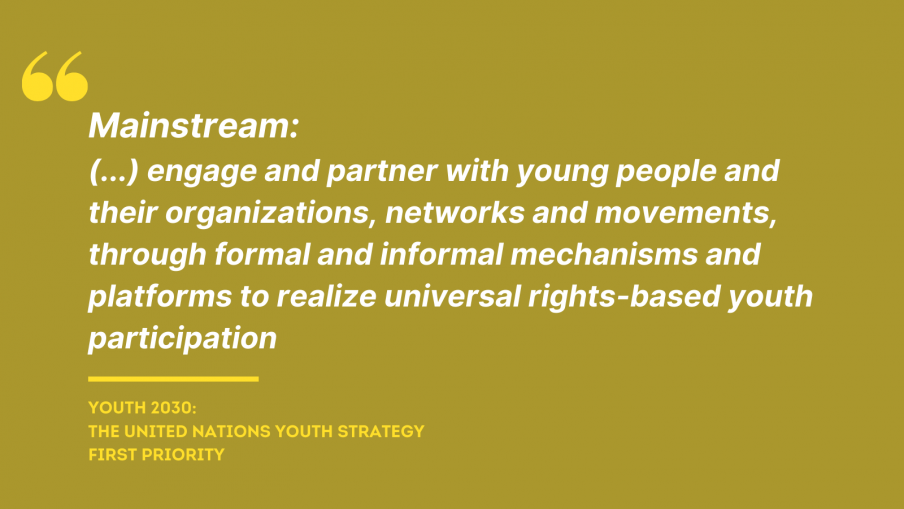 “
Mainstream:
(...) engage and partner with young people and their organizations, networks and movements, through formal and informal mechanisms and platforms to realize universal rights-based youth participation

YOUTH 2030:
THE UNITED NATIONS YOUTH STRATEGY
FIRST PRIORITY